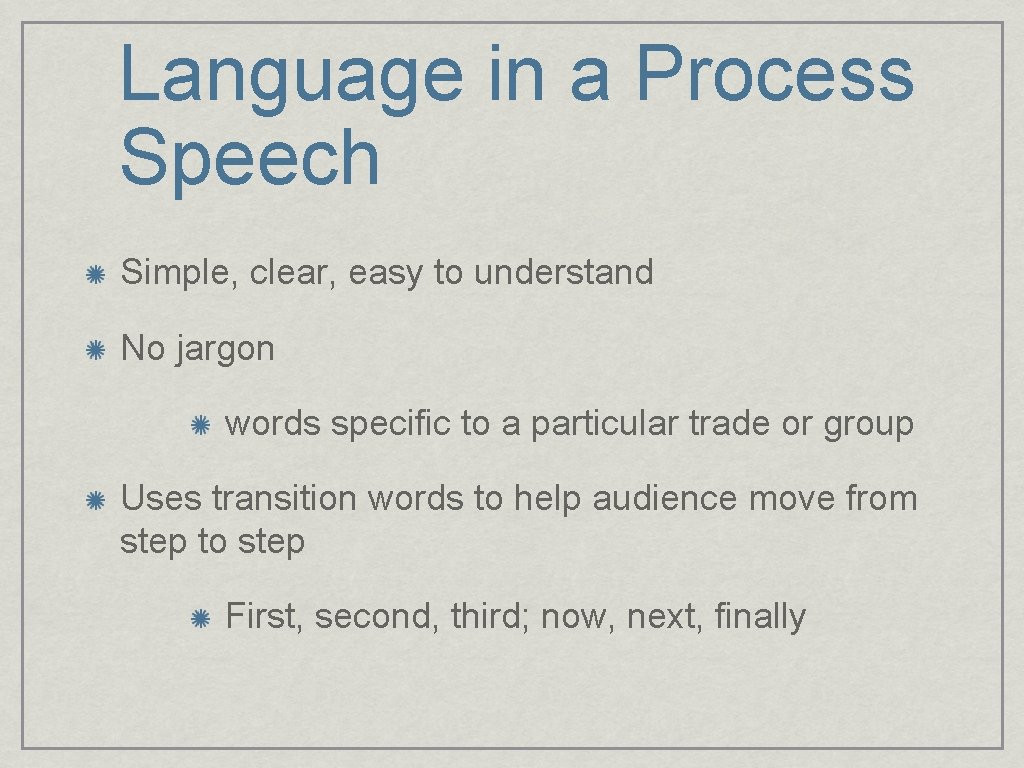 Language in a Process Speech

Simple, clear, easy to understand

No jargon

words specific to a particular trade or group

Uses transition words to help audience move from step to step

First, second, third; now, next, finally